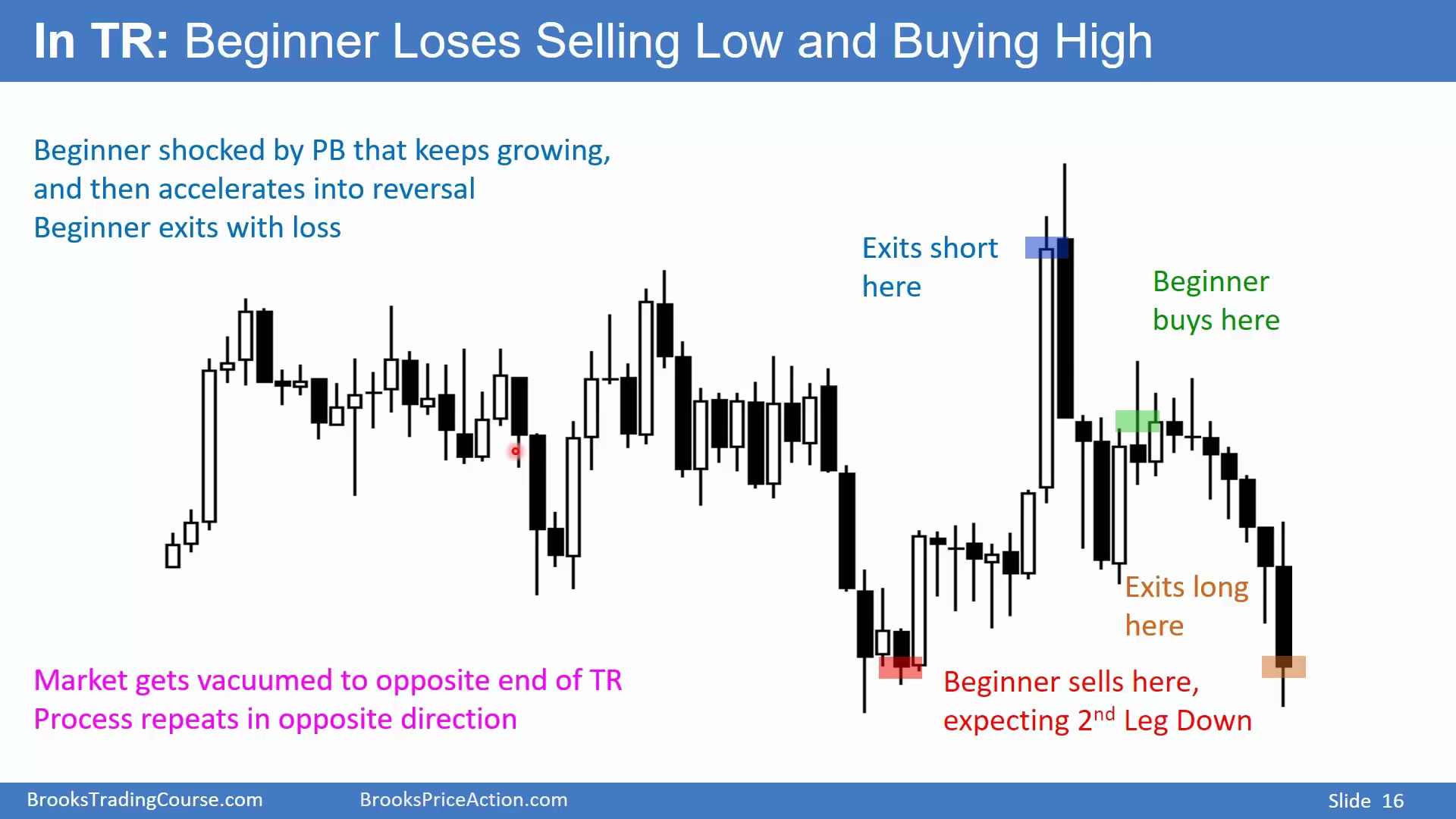 In TR: Beginner Loses Selling Low and Buying High

Beginner shocked by PB that keeps growing, and then accelerates into reversal
Beginner exits with loss

Exits short here

Beginner buys here

Exits long here

Beginner sells here, expecting 2$^{nd}$ Leg Down

Market gets vacuumed to opposite end of TR
Process repeats in opposite direction

BrooksTradingCourse.com BrooksPriceAction.com Slide 16